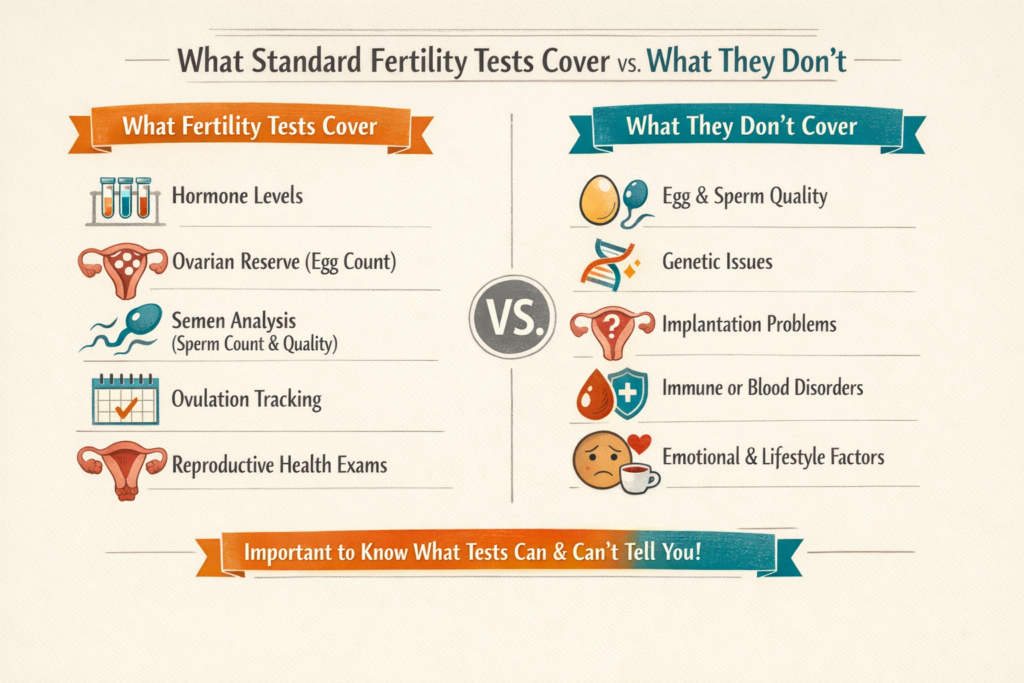 What Standard Fertility Tests Cover vs. What They Don't

What Fertility Tests Cover

Hormone Levels

Ovarian Reserve (Egg Count)

Semen Analysis
(Sperm Count & Quality)

Ovulation Tracking

Reproductive Health Exams

VS.

What They Don't Cover

Egg & Sperm Quality

Genetic Issues

Implantation Problems

Immune or Blood Disorders

Emotional & Lifestyle Factors

Important to Know What Tests Can & Can't Tell You!